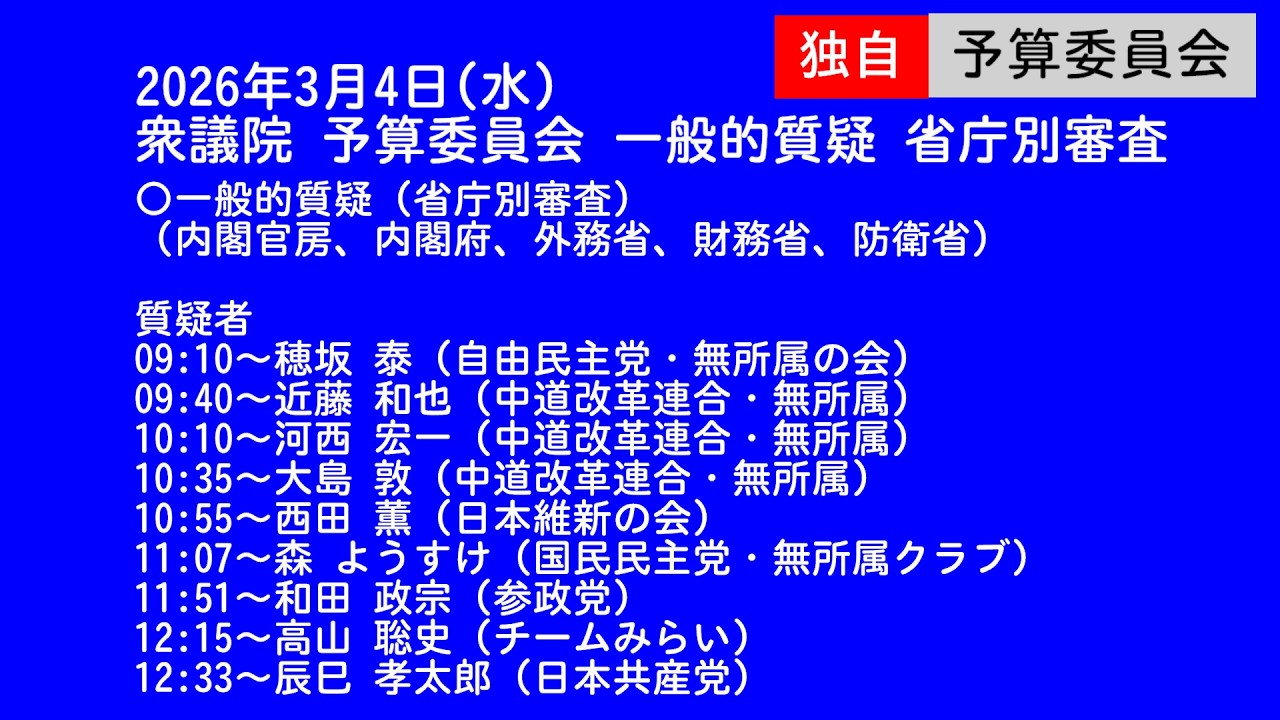 独自 予算委員会

2026年3月4日(水)
衆議院 予算委員会 一般的質疑 省庁別審査

○一般的質疑（省庁別審査）
（内閣官房、内閣府、外務省、財務省、防衛省）

質疑者
09:10～穂坂 泰（自由民主党・無所属の会）
09:40～近藤 和也（中道改革連合・無所属）
10:10～河西 宏一（中道改革連合・無所属）
10:35～大島 敦（中道改革連合・無所属）
10:55～西田 薫（日本維新の会）
11:07～森 ようすけ（国民民主党・無所属クラブ）
11:51～和田 政宗（参政党）
12:15～高山 聡史（チームみらい）
12:33～辰巳 孝太郎（日本共産党）